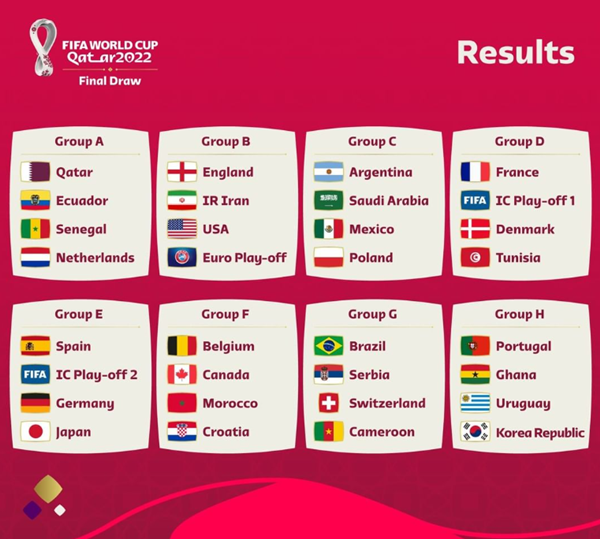 FIFA WORLD CUP
Qatar2022
Final Draw

Results

Group A
Qatar
Ecuador
Senegal
Netherlands

Group B
England
IR Iran
USA
Euro Play-off

Group C
Argentina
Saudi Arabia
Mexico
Poland

Group D
France
FIFA IC Play-off 1
Denmark
Tunisia

Group E
Spain
FIFA IC Play-off 2
Germany
Japan

Group F
Belgium
Canada
Morocco
Croatia

Group G
Brazil
Serbia
Switzerland
Cameroon

Group H
Portugal
Ghana
Uruguay
Korea Republic